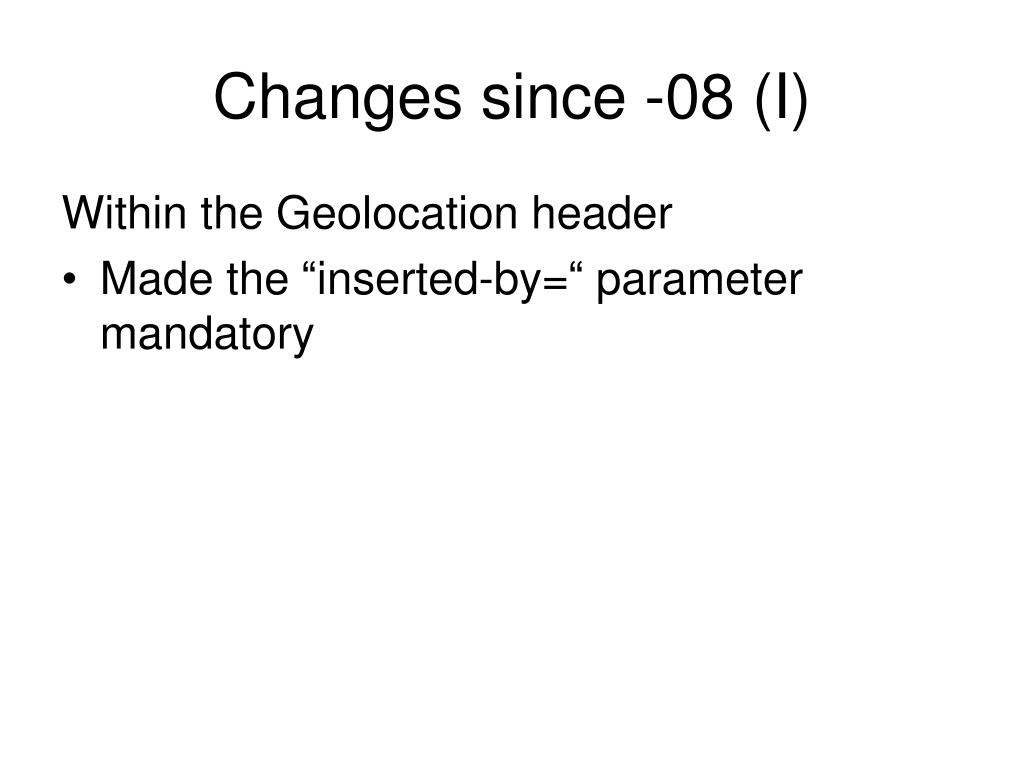 Changes since -08 (I)

Within the Geolocation header

• Made the “inserted-by=“ parameter mandatory